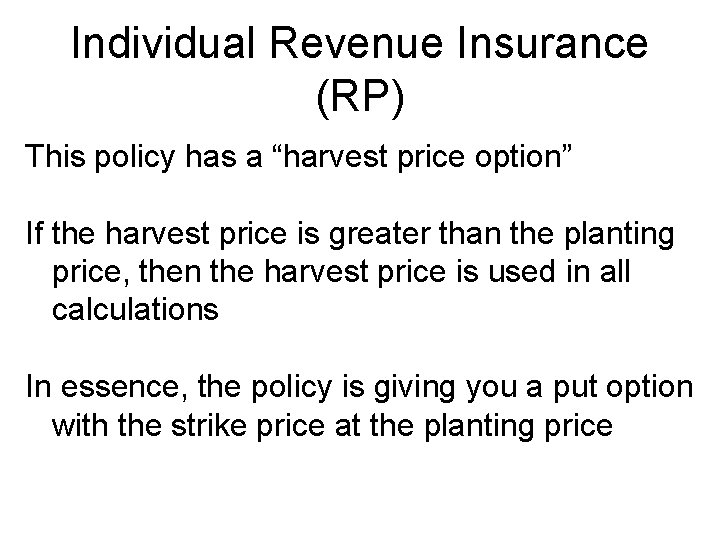 Individual Revenue Insurance (RP)

This policy has a “harvest price option”

If the harvest price is greater than the planting price, then the harvest price is used in all calculations

In essence, the policy is giving you a put option with the strike price at the planting price